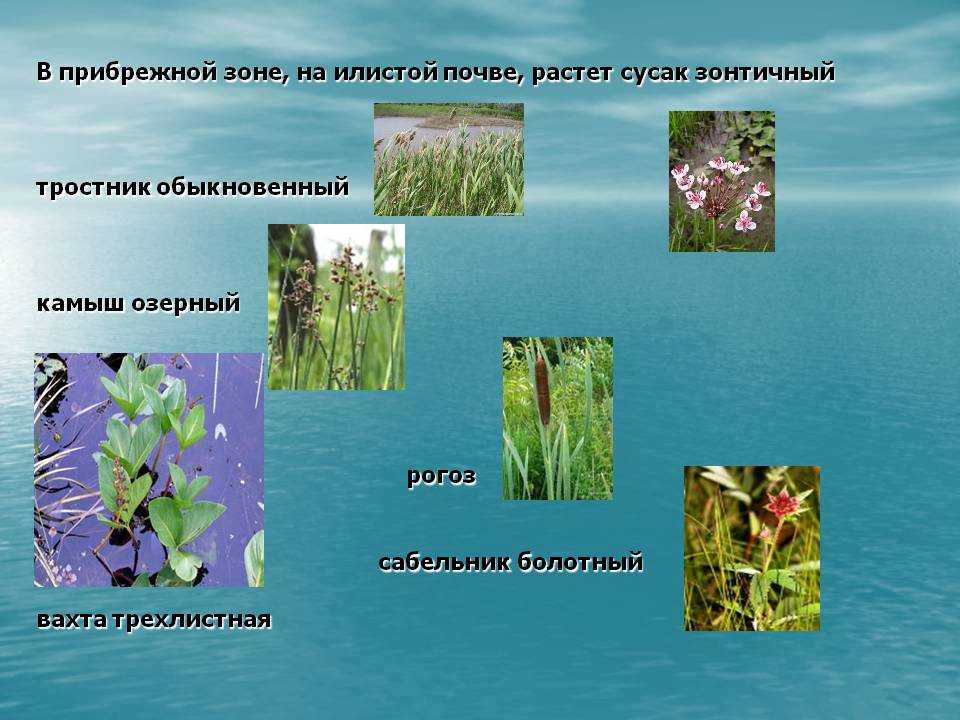 В прибрежной зоне, на илистой почве, растет сусак зонтичный

тростник обыкновенный

камыш озерный

рогоз

сабельник болотный

вахта трехлистная